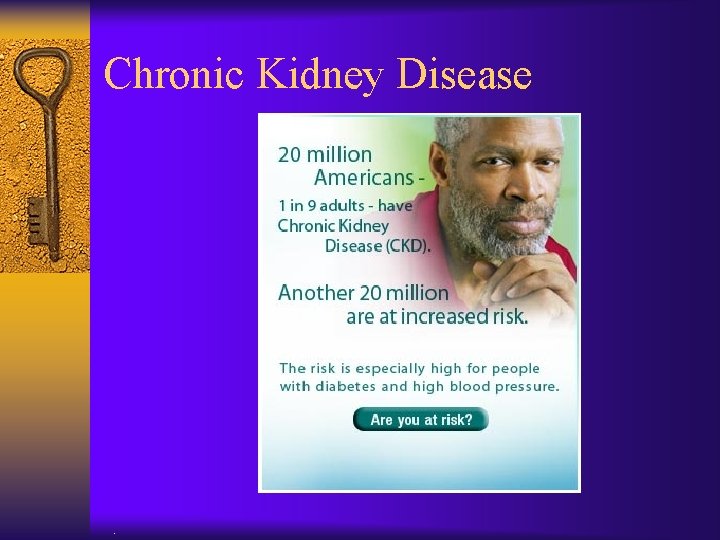 Chronic Kidney Disease

20 million Americans - 1 in 9 adults - have Chronic Kidney Disease (CKD).

Another 20 million are at increased risk.

The risk is especially high for people with diabetes and high blood pressure.

Are you at risk?